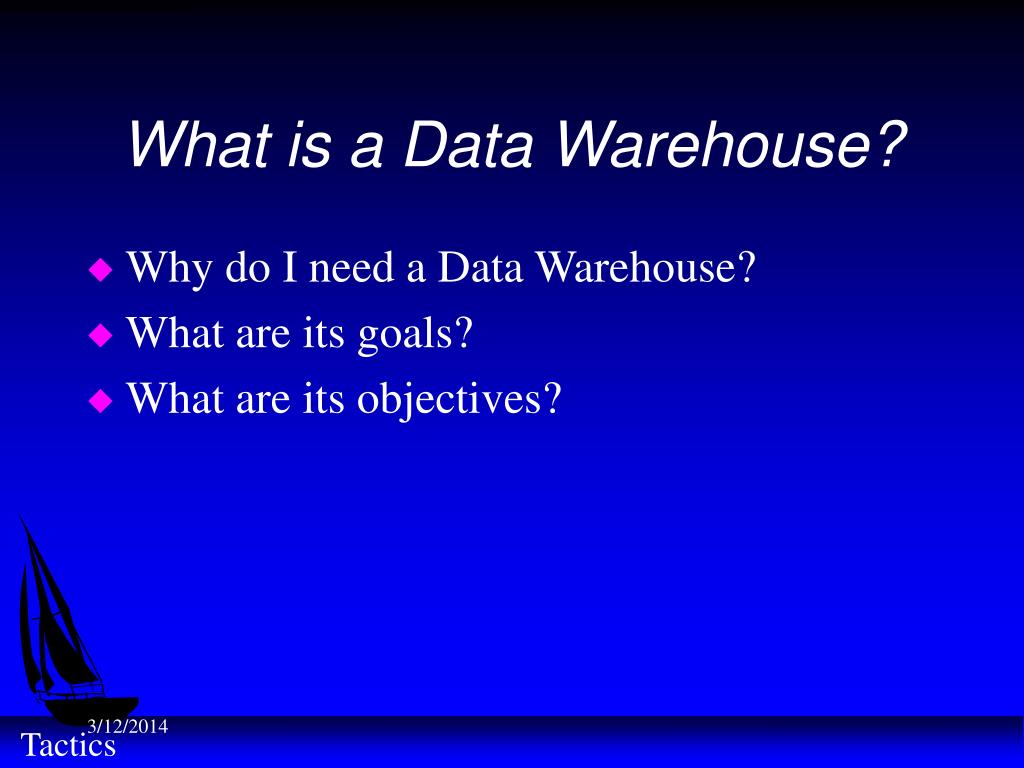 What is a Data Warehouse?

Why do I need a Data Warehouse?
What are its goals?
What are its objectives?

3/12/2014
Tactics